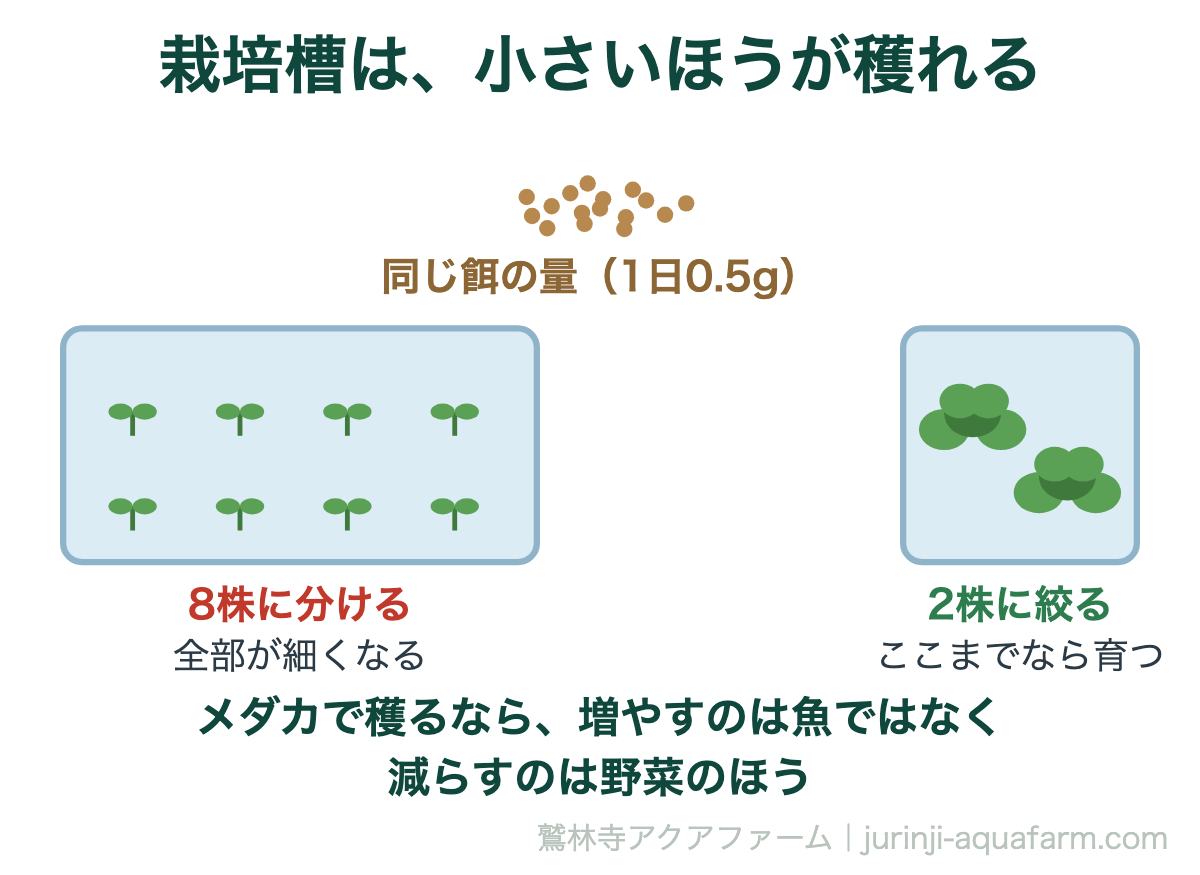 栽培槽は、小さいほうが穫れる

同じ餌の量（1日0.5g）

8株に分ける
全部が細くなる

2株に絞る
ここまでなら育つ

メダカで穫るなら、増やすのは魚ではなく
減らすのは野菜のほう

鷲林寺アクアファーム｜jurinji-aquafarm.com